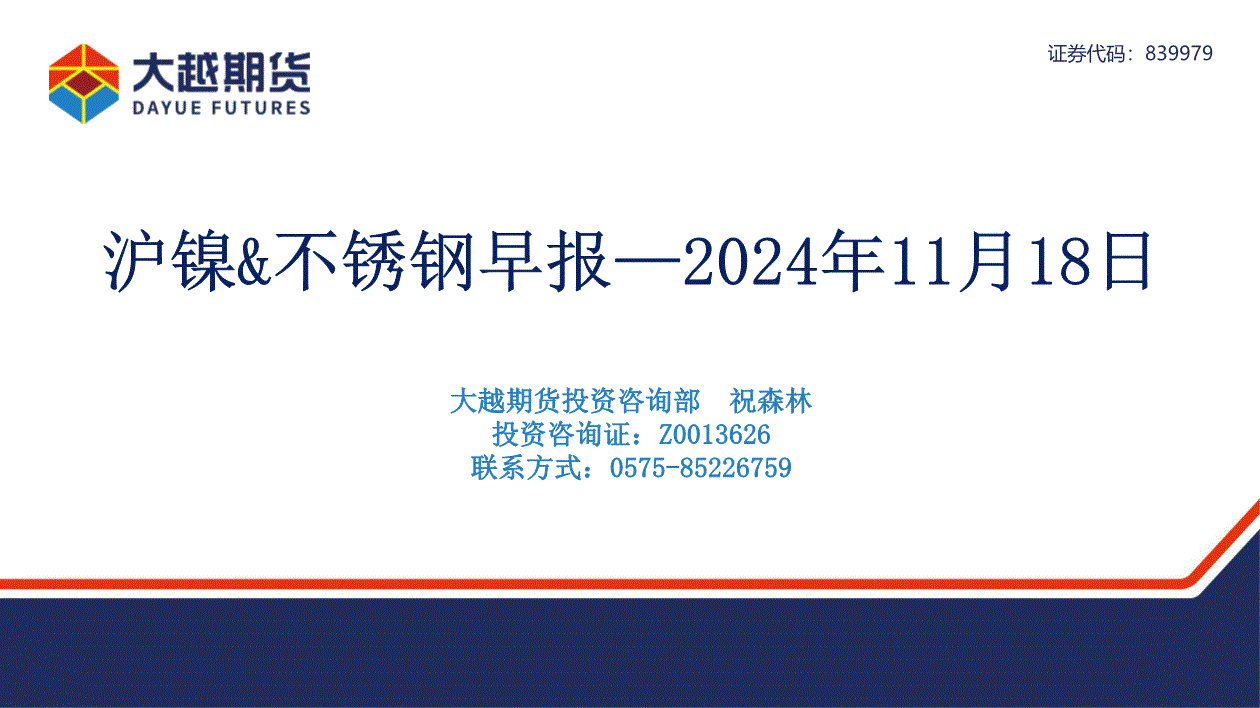 大越期货
DAYUE FUTURES

证券代码：839979

沪镍&不锈钢早报—2024年11月18日

大越期货投资咨询部 祝森林
投资咨询证：Z0013626
联系方式：0575-85226759